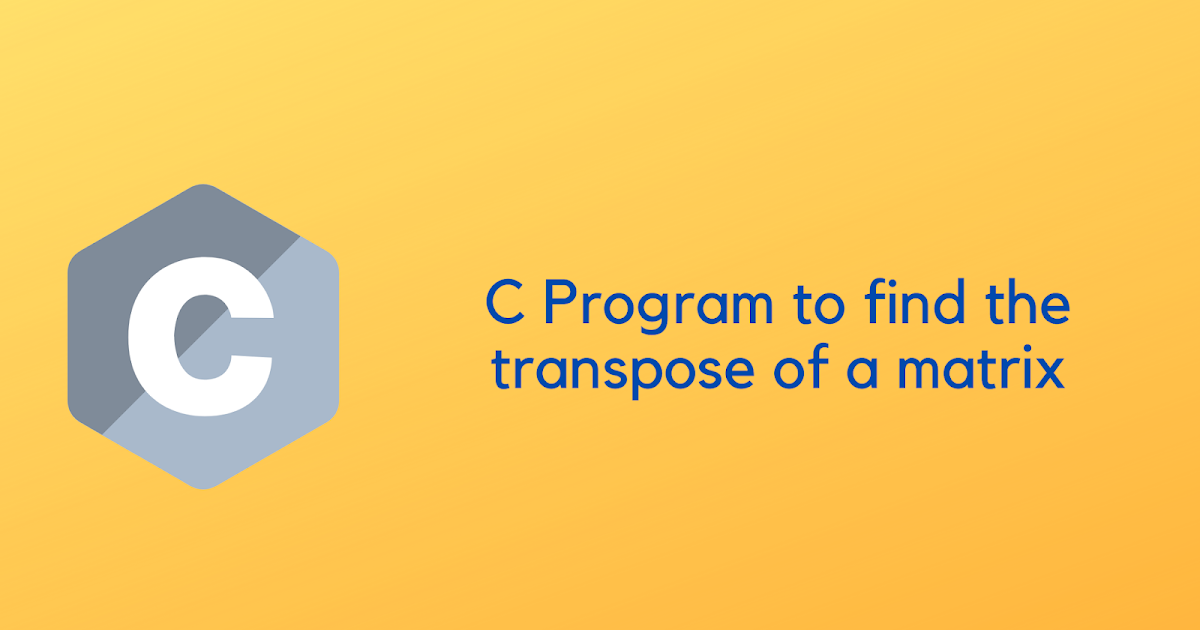 C

C Program to find the transpose of a matrix